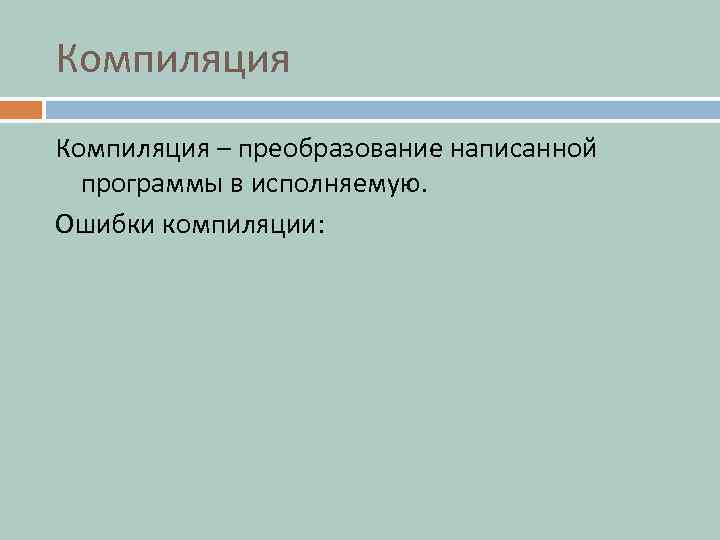 Компиляция

Компиляция – преобразование написанной программы в исполняемую.

Ошибки компиляции: